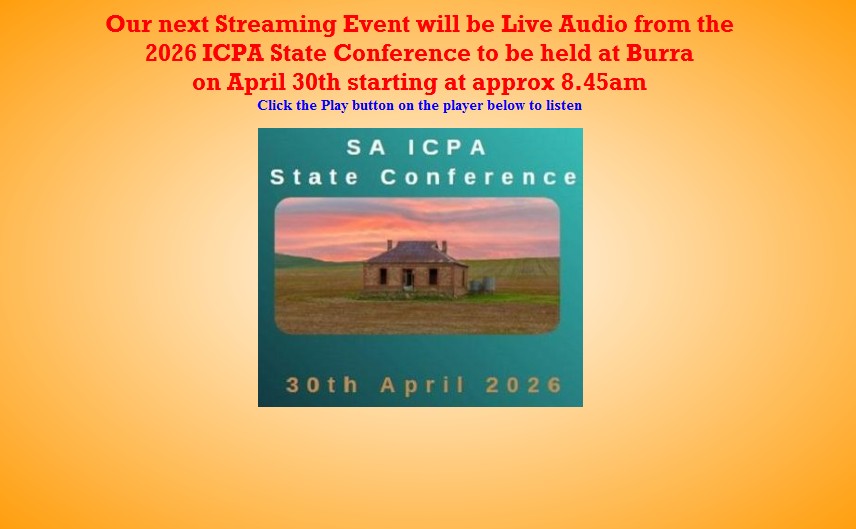 Our next Streaming Event will be Live Audio from the 2026 ICPA State Conference to be held at Burra on April 30th starting at approx 8.45am

Click the Play button on the player below to listen

SA ICPA
State Conference

30th April 2026